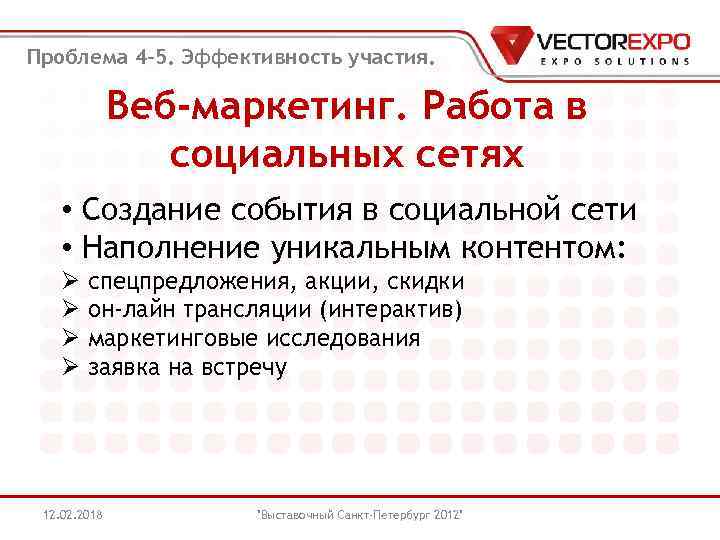 Проблема 4-5. Эффективность участия.

VECTOREXPO
EXPO SOLUTIONS

Веб-маркетинг. Работа в социальных сетях

• Создание события в социальной сети
• Наполнение уникальным контентом:
➢ спецпредложения, акции, скидки
➢ он-лайн трансляции (интерактив)
➢ маркетинговые исследования
➢ заявка на встречу

12.02.2018

"Выставочный Санкт-Петербург 2012"